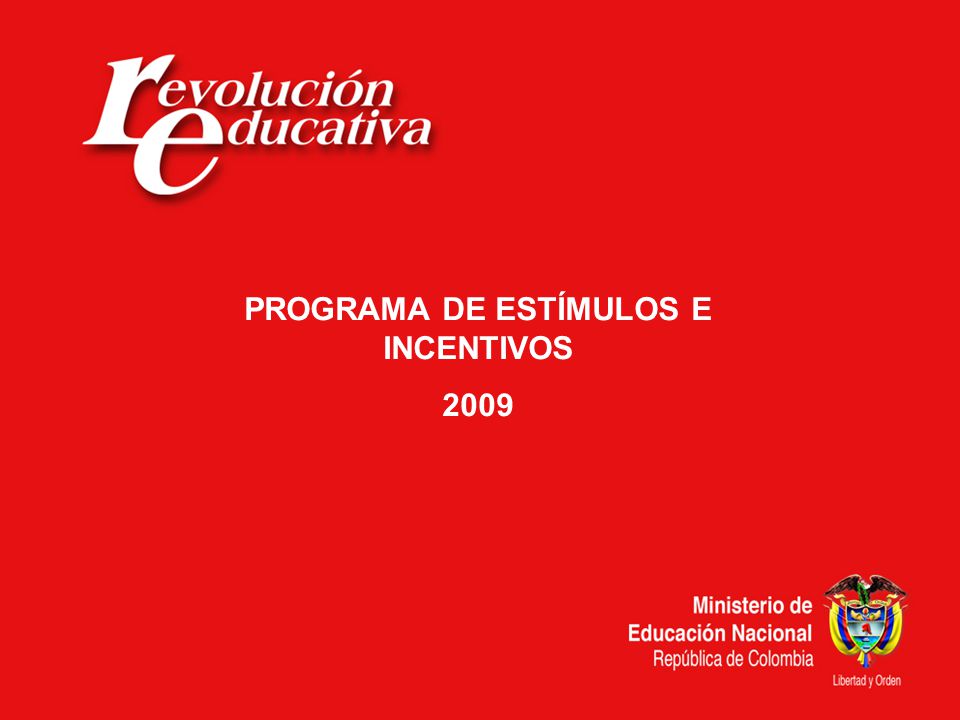 revolución educativa

PROGRAMA DE ESTÍMULOS E INCENTIVOS

2009

Ministerio de Educación Nacional
República de Colombia

Libertad y Orden